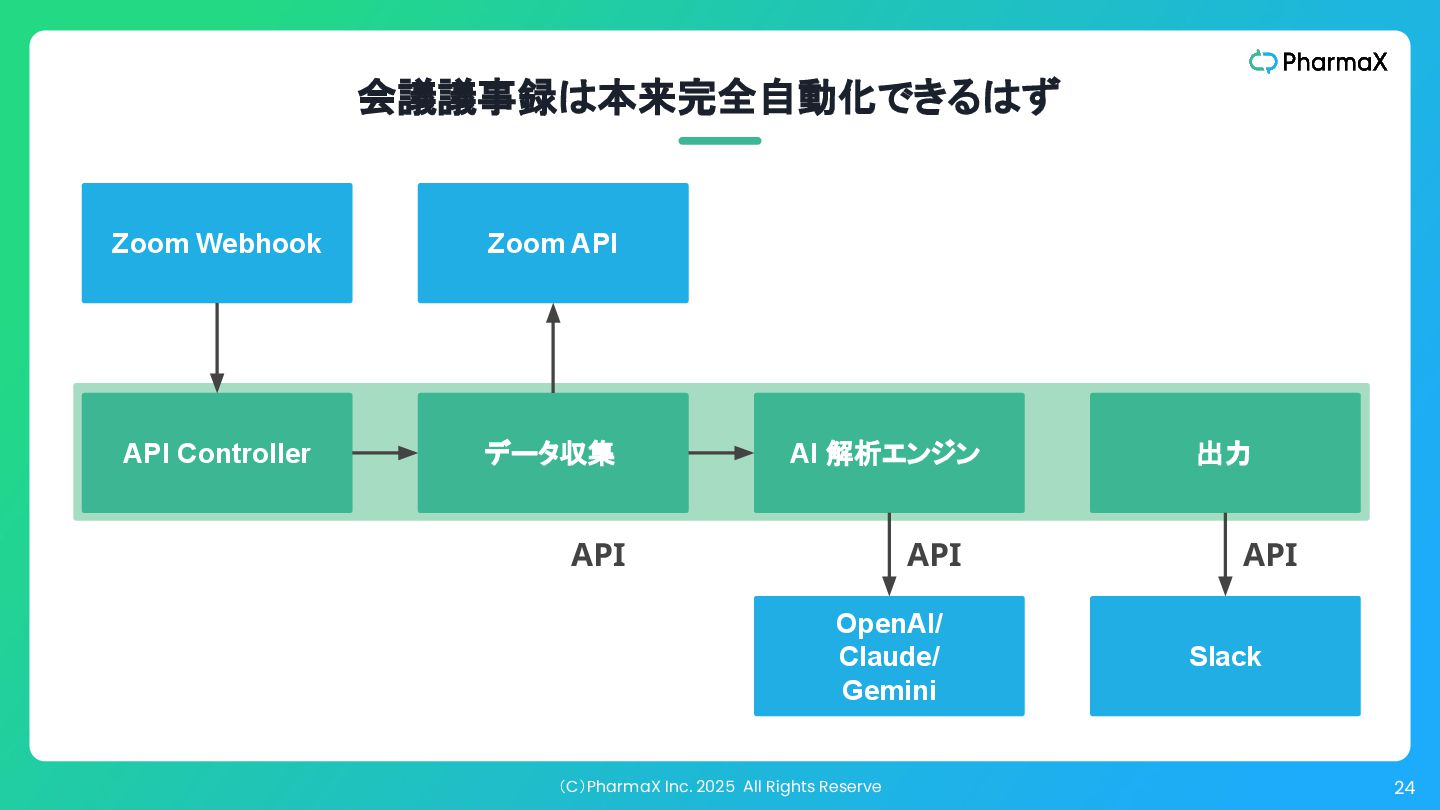 PharmaX

会議議事録は本来完全自動化できるはず

Zoom Webhook

Zoom API

API Controller

データ収集

AI 解析エンジン

出力

API

API

API

OpenAI/ Claude/ Gemini

Slack

(C)PharmaX Inc. 2025 All Rights Reserve

24